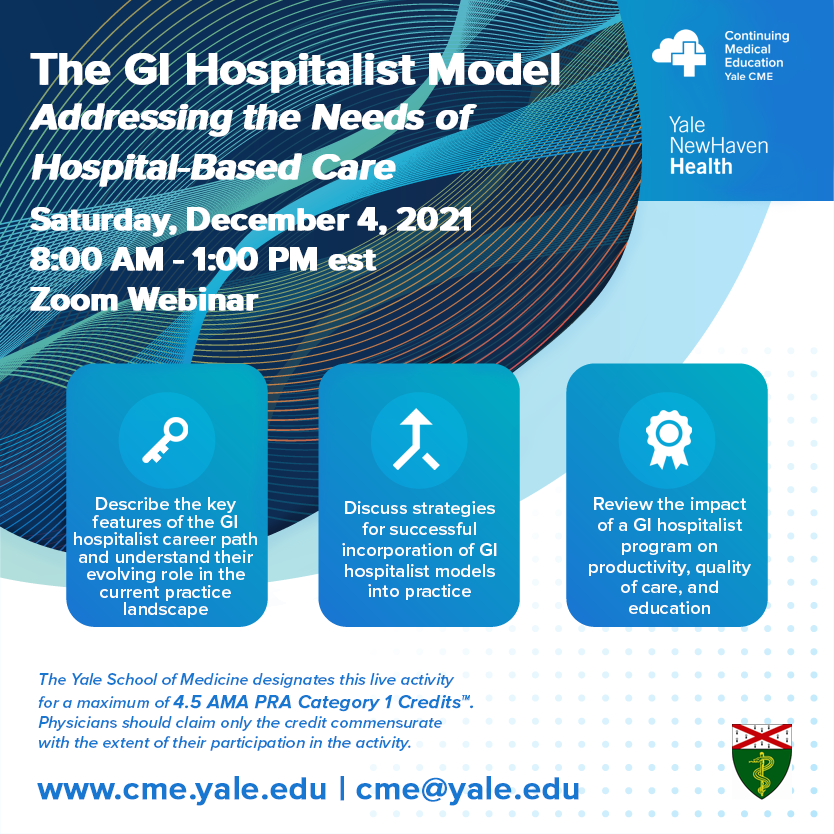 The GI Hospitalist Model
Addressing the Needs of Hospital-Based Care
Saturday, December 4, 2021
8:00 AM - 1:00 PM est
Zoom Webinar

Continuing Medical Education
Yale CME

Yale NewHaven Health

Describe the key features of the GI hospitalist career path and understand their evolving role in the current practice landscape

Discuss strategies for successful incorporation of GI hospitalist models into practice

Review the impact of a GI hospitalist program on productivity, quality of care, and education

The Yale School of Medicine designates this live activity for a maximum of 4.5 AMA PRA Category 1 Credits™. Physicians should claim only the credit commensurate with the extent of their participation in the activity.

www.cme.yale.edu | cme@yale.edu